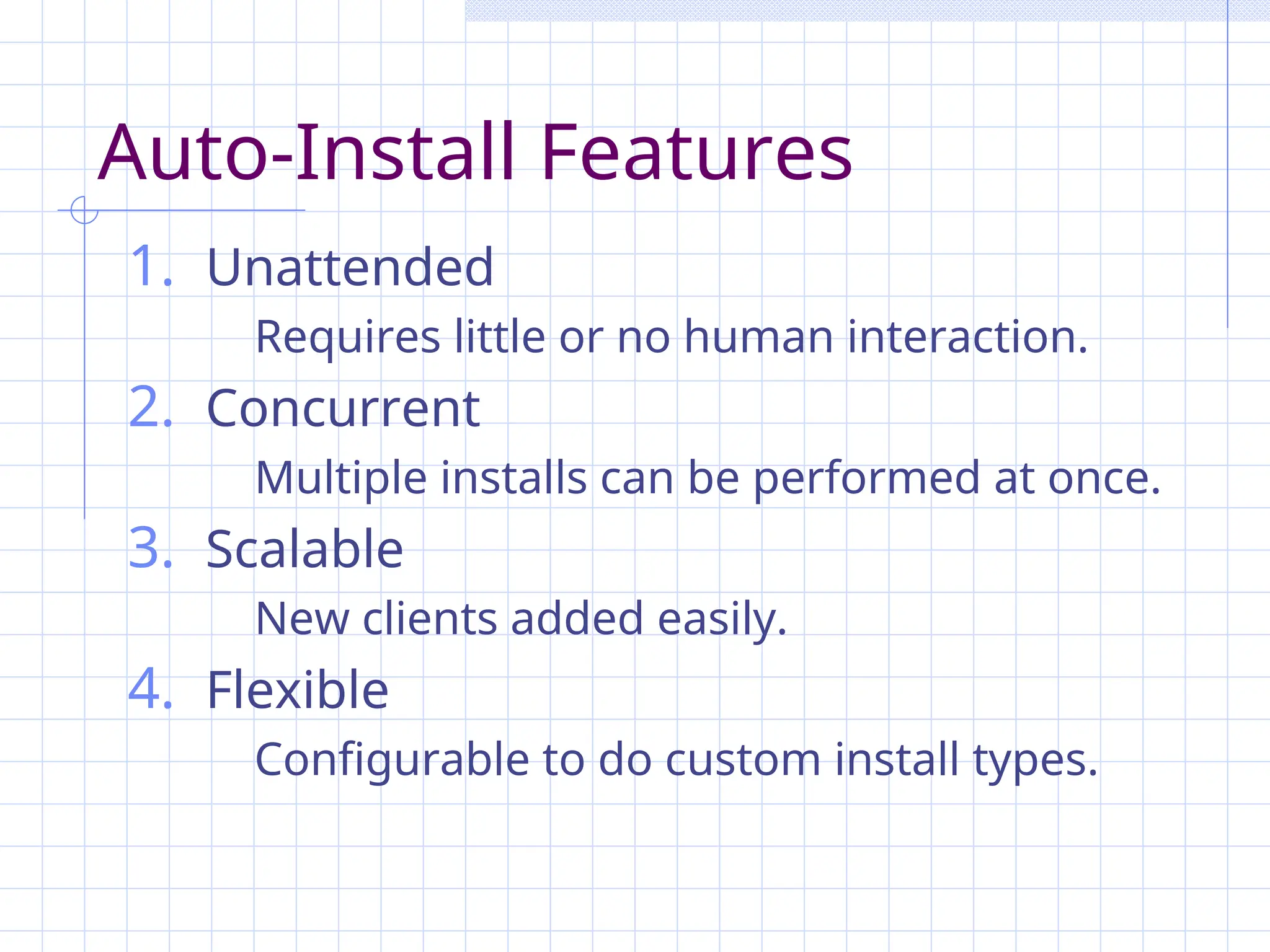 Auto-Install Features

1. Unattended

Requires little or no human interaction.

2. Concurrent

Multiple installs can be performed at once.

3. Scalable

New clients added easily.

4. Flexible

Configurable to do custom install types.